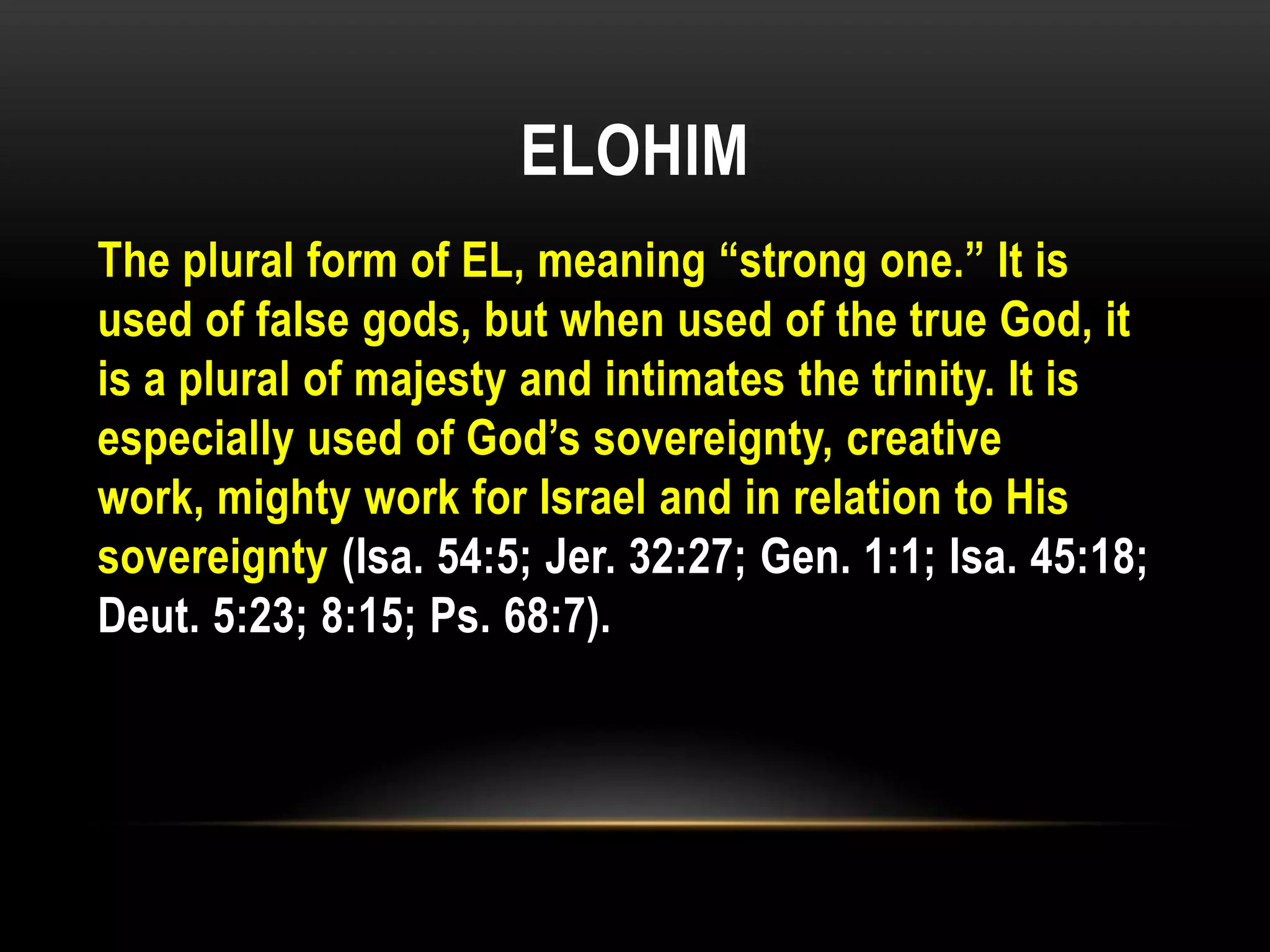 ELOHIM

The plural form of EL, meaning “strong one.” It is used of false gods, but when used of the true God, it is a plural of majesty and intimates the trinity. It is especially used of God’s sovereignty, creative work, mighty work for Israel and in relation to His sovereignty (Isa. 54:5; Jer. 32:27; Gen. 1:1; Isa. 45:18; Deut. 5:23; 8:15; Ps. 68:7).